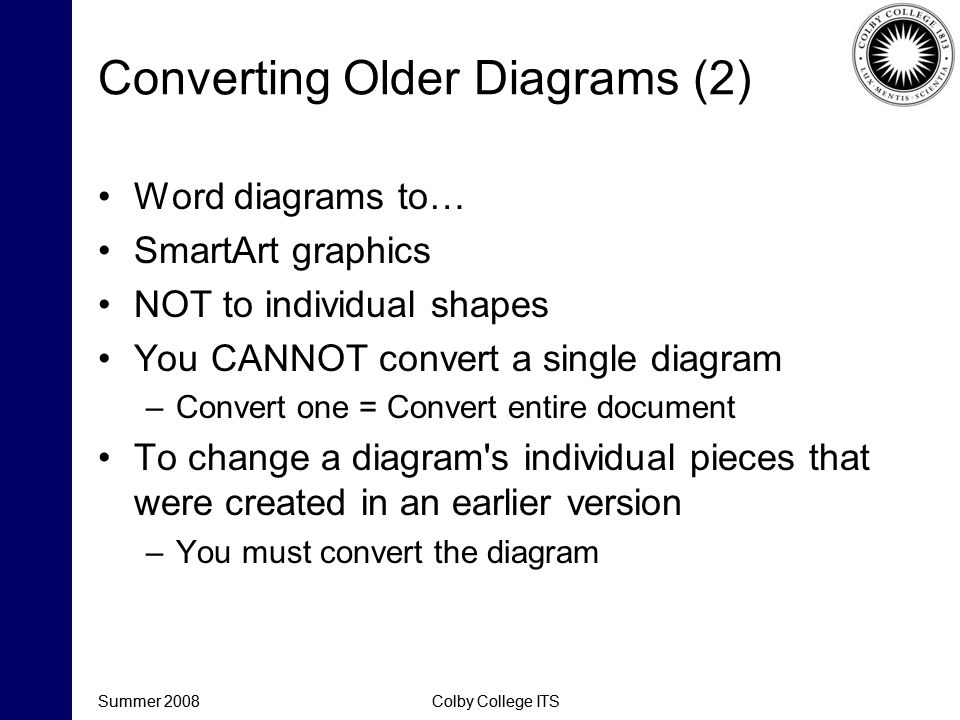 COLBY COLLEGE 1813
LUX · MENTIS · SCIENTIA

Converting Older Diagrams (2)

• Word diagrams to…
• SmartArt graphics
• NOT to individual shapes
• You CANNOT convert a single diagram
– Convert one = Convert entire document
• To change a diagram's individual pieces that were created in an earlier version
– You must convert the diagram

Summer 2008
Colby College ITS